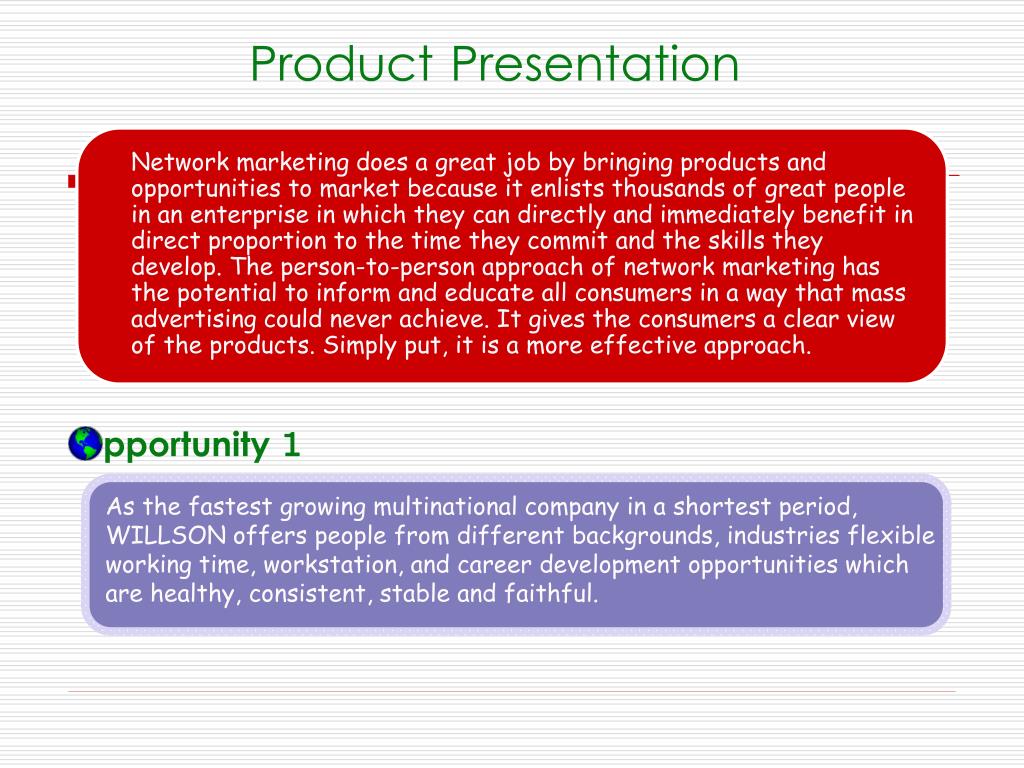 Product Presentation

Network marketing does a great job by bringing products and opportunities to market because it enlists thousands of great people in an enterprise in which they can directly and immediately benefit in direct proportion to the time they commit and the skills they develop. The person-to-person approach of network marketing has the potential to inform and educate all consumers in a way that mass advertising could never achieve. It gives the consumers a clear view of the products. Simply put, it is a more effective approach.

pportunity 1

As the fastest growing multinational company in a shortest period, WILLSON offers people from different backgrounds, industries flexible working time, workstation, and career development opportunities which are healthy, consistent, stable and faithful.